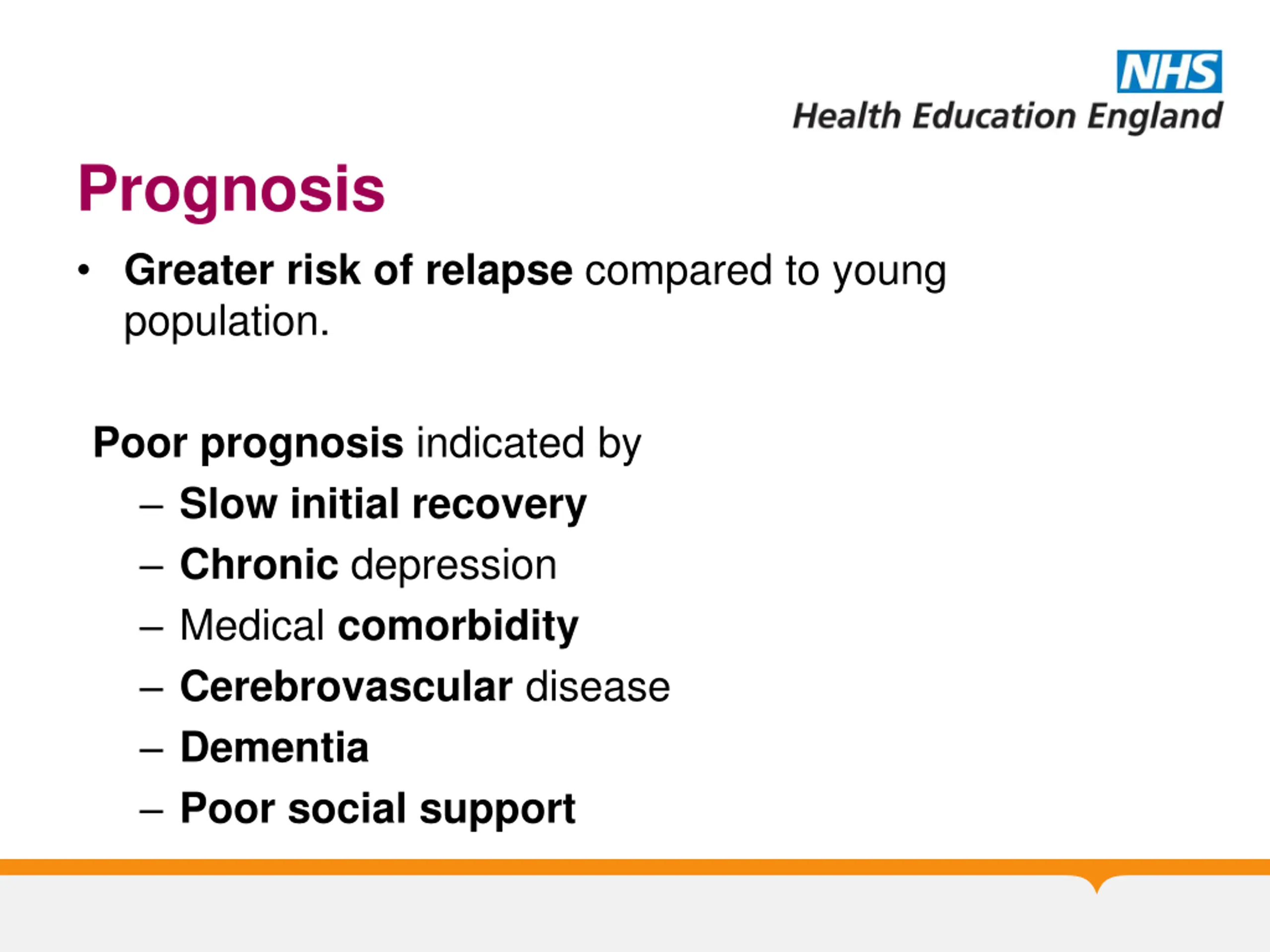 NHS
Health Education England

Prognosis

• Greater risk of relapse compared to young population.

Poor prognosis indicated by
– Slow initial recovery
– Chronic depression
– Medical comorbidity
– Cerebrovascular disease
– Dementia
– Poor social support